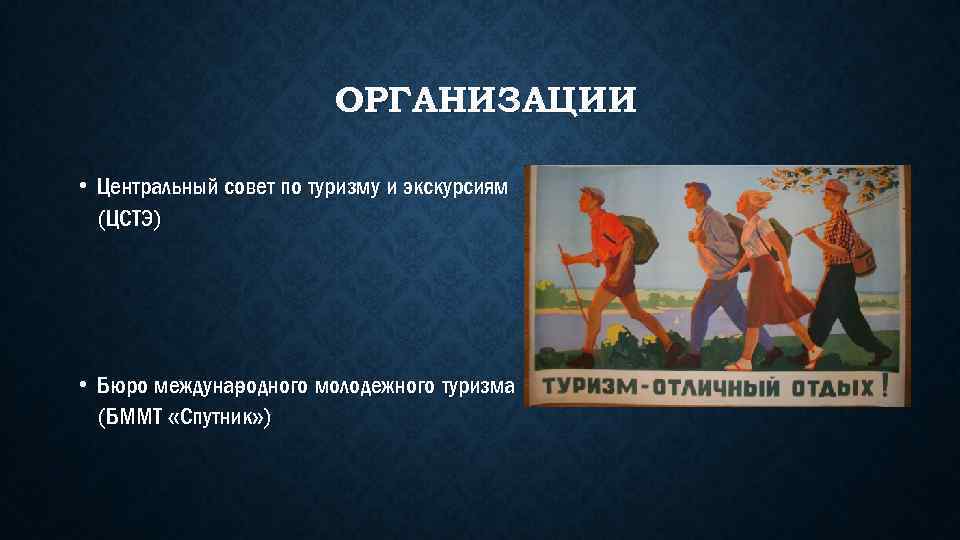 ОРГАНИЗАЦИИ

• Центральный совет по туризму и экскурсиям (ЦСТЭ)

• Бюро международного молодежного туризма (БММТ «Спутник»)

ТУРИЗМ-ОТЛИЧНЫЙ ОТДЫХ!